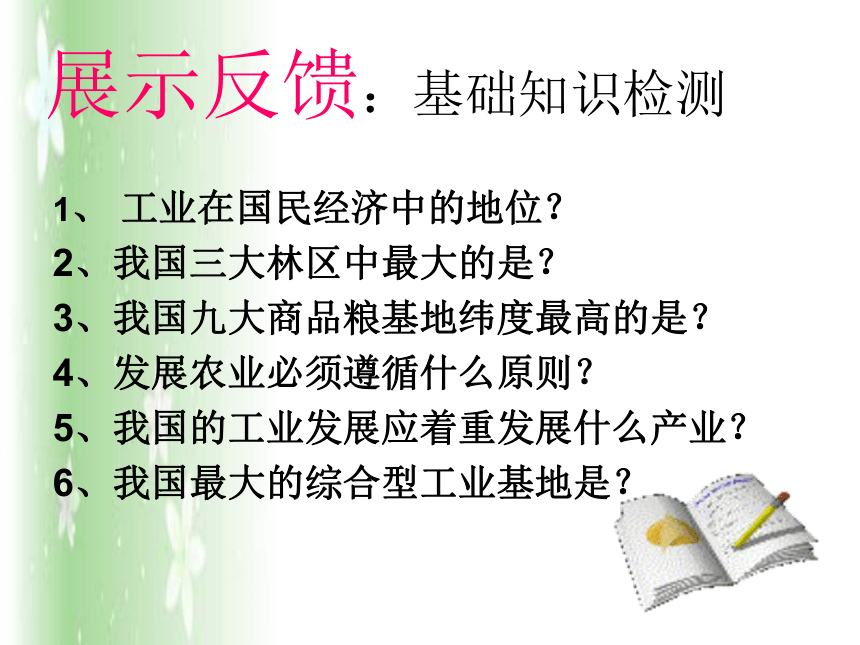 展示反馈：基础知识检测

1、 工业在国民经济中的地位？
2、我国三大林区中最大的是？
3、我国九大商品粮基地纬度最高的是？
4、发展农业必须遵循什么原则？
5、我国的工业发展应着重发展什么产业？
6、我国最大的综合型工业基地是？